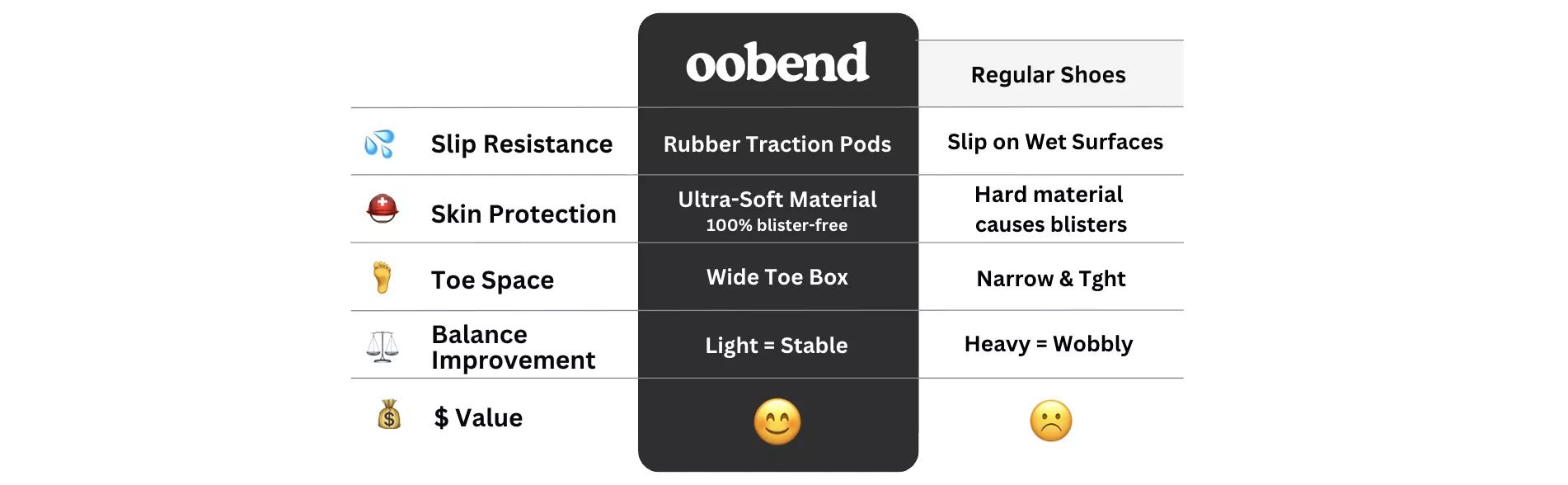 | | oobend | Regular Shoes |
|---|---|---|
| Slip Resistance | Rubber Traction Pods | Slip on Wet Surfaces |
| Skin Protection | Ultra-Soft Material 100% blister-free | Hard material causes blisters |
| Toe Space | Wide Toe Box | Narrow & Tght |
| Balance Improvement | Light = Stable | Heavy = Wobbly |
| $ Value | | |